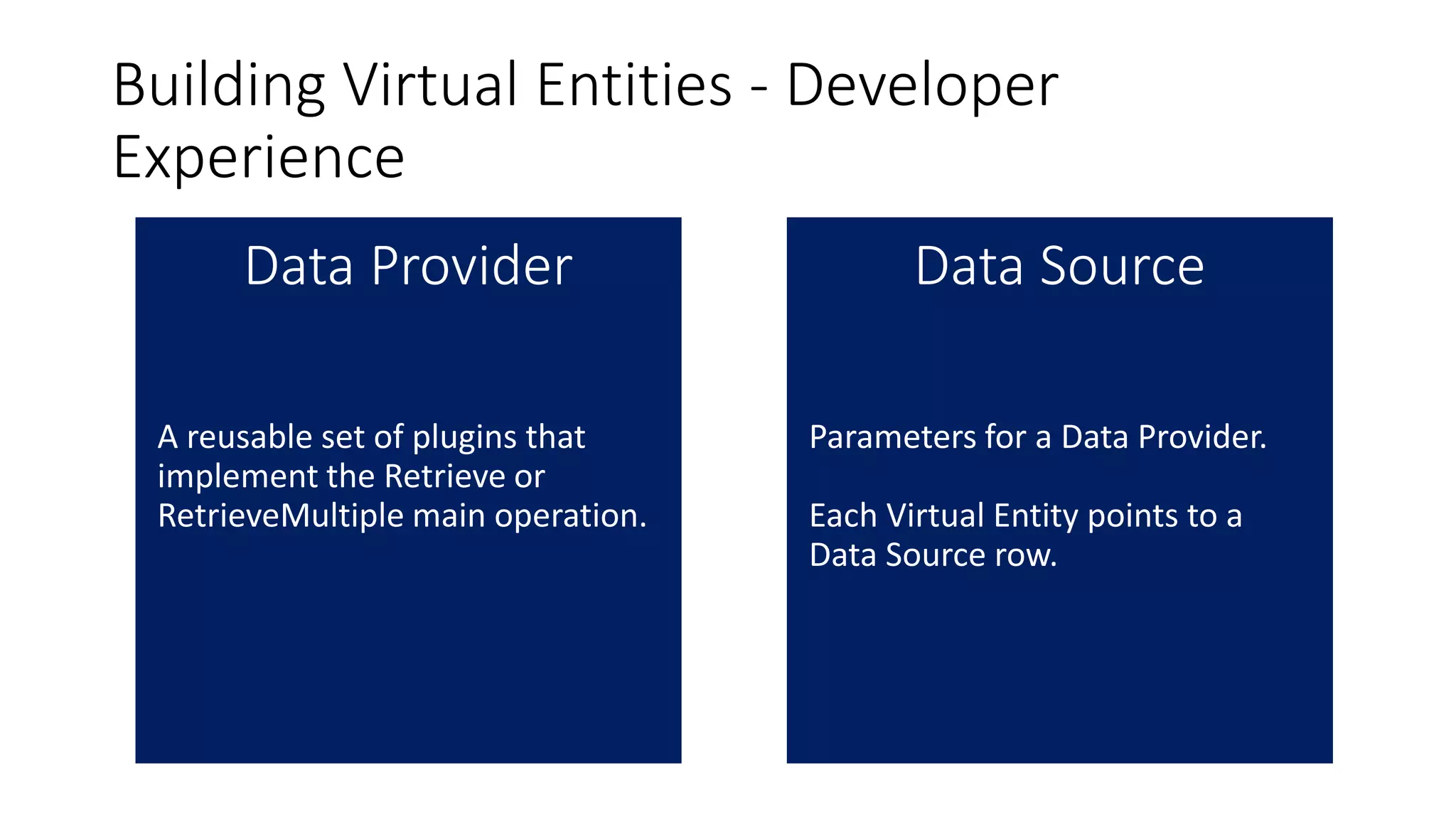 Building Virtual Entities - Developer Experience

Data Provider

A reusable set of plugins that implement the Retrieve or RetrieveMultiple main operation.

Data Source

Parameters for a Data Provider.

Each Virtual Entity points to a Data Source row.